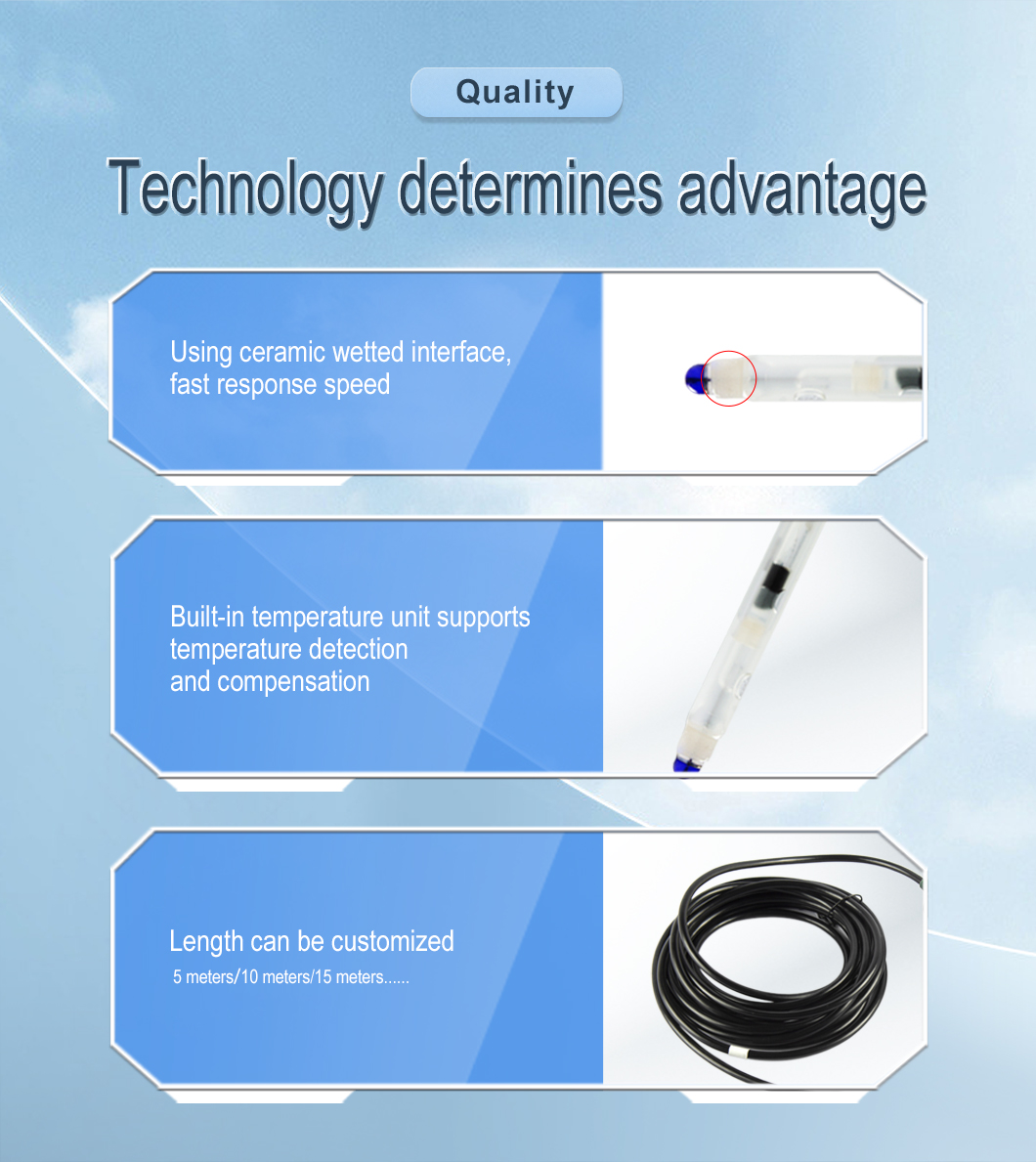 Quality

Technology determines advantage

Using ceramic wetted interface, fast response speed

Built-in temperature unit supports temperature detection and compensation

Length can be customized

5 meters/10 meters/15 meters......